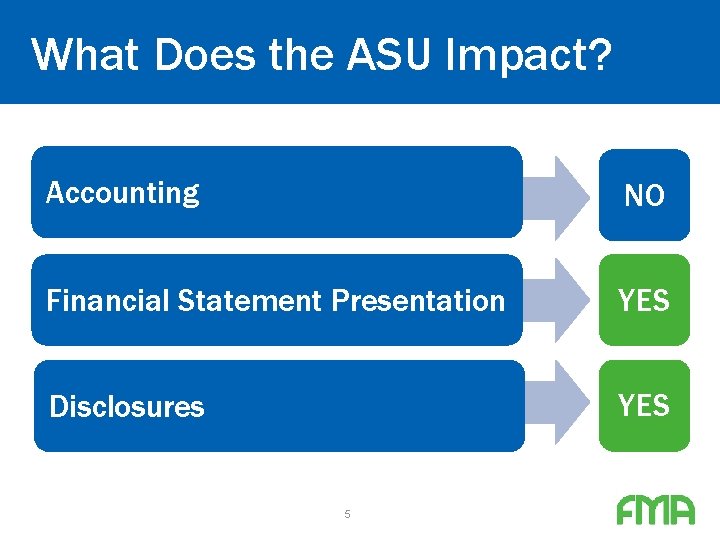 What Does the ASU Impact?

Accounting

NO

Financial Statement Presentation

YES

Disclosures

YES

5

FMA